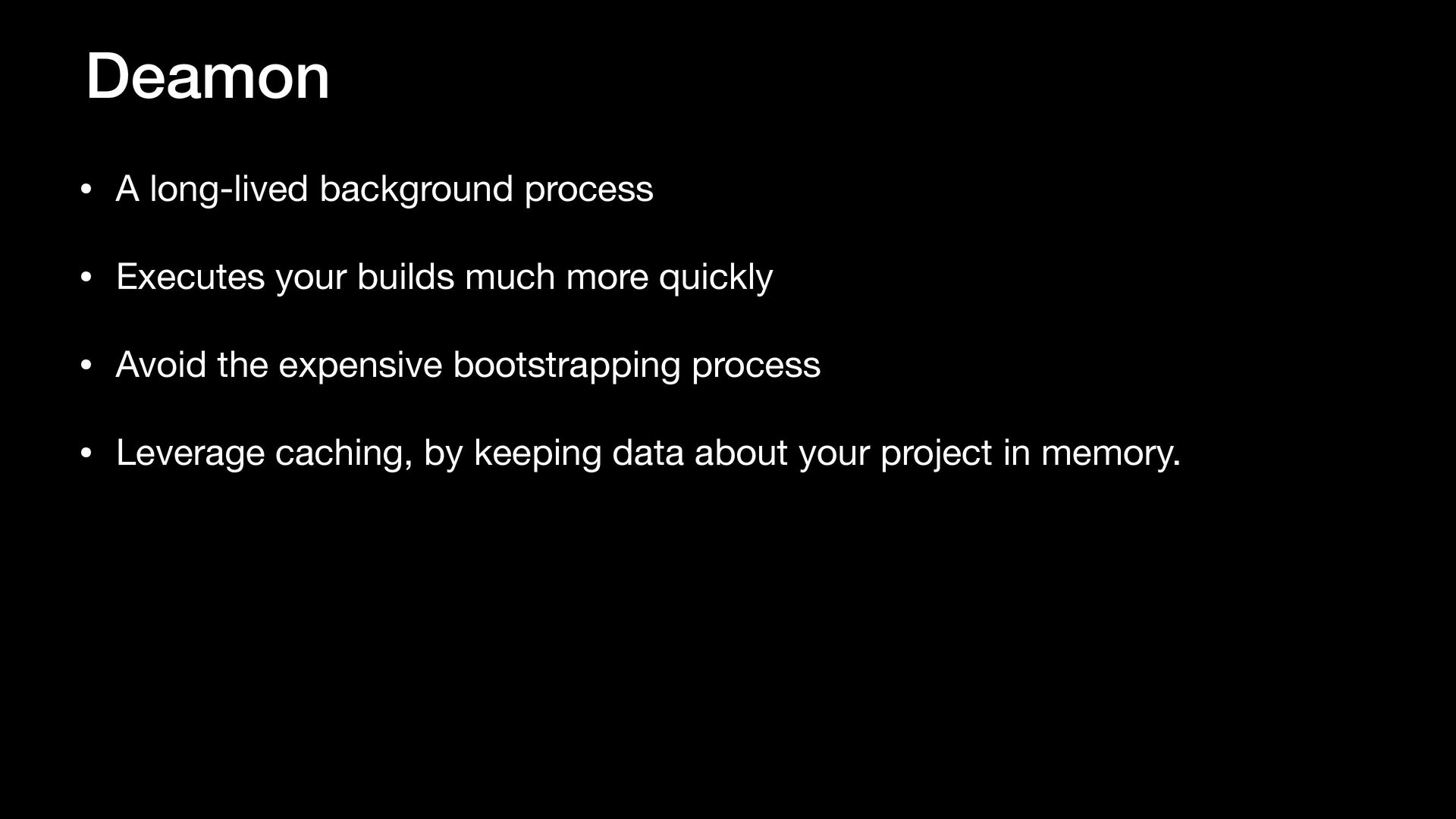 Deamon

• A long-lived background process

• Executes your builds much more quickly

• Avoid the expensive bootstrapping process

• Leverage caching, by keeping data about your project in memory.